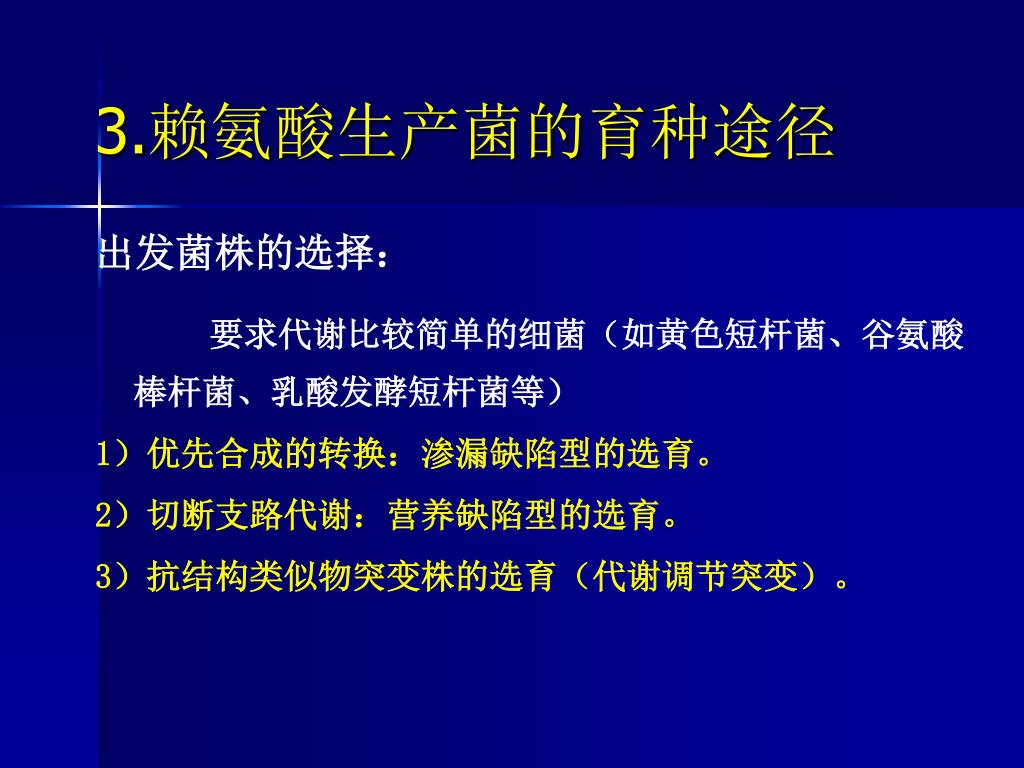 3.赖氨酸生产菌的育种途径

出发菌株的选择：

要求代谢比较简单的细菌（如黄色短杆菌、谷氨酸棒杆菌、乳酸发酵短杆菌等）

1）优先合成的转换：渗漏缺陷型的选育。

2）切断支路代谢：营养缺陷型的选育。

3）抗结构类似物突变株的选育（代谢调节突变）。